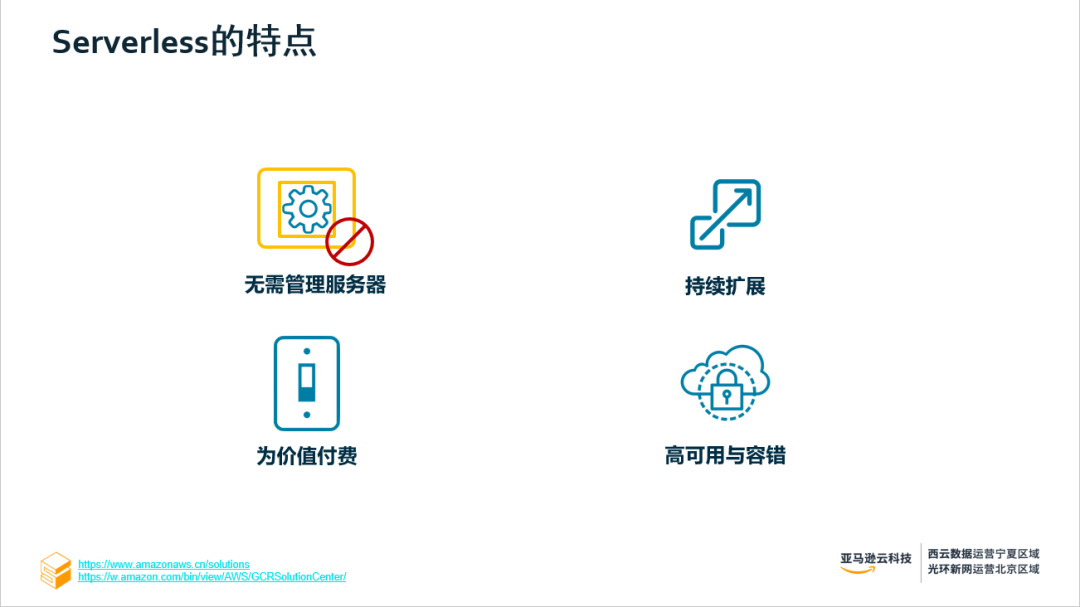 Serverless的特点

无需管理服务器

持续扩展

为价值付费

高可用与容错

https://www.amazonaws.cn/solutions
https://w.amazon.com/bin/view/AWS/GCRSolutionCenter/

亚马逊云科技

西云数据运营宁夏区域
光环新网运营北京区域